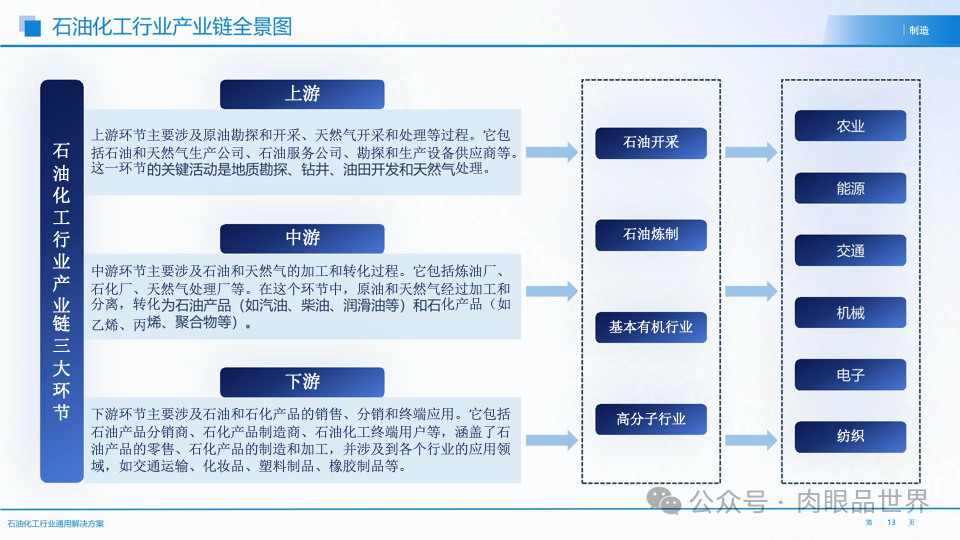 石油化工行业产业链全景图

制造

石油化工行业产业链三大环节

上游

上游环节主要涉及原油勘探和开采、天然气开采和处理等过程。它包括石油和天然气生产公司、石油服务公司、勘探和生产设备供应商等。这一环节的关键活动是地质勘探、钻井、油田开发和天然气处理。

中游

中游环节主要涉及石油和天然气的加工和转化过程。它包括炼油厂、石化厂、天然气处理厂等。在这个环节中，原油和天然气经过加工和分离，转化为石油产品（如汽油、柴油、润滑油等）和石化产品（如乙烯、丙烯、聚合物等）。

下游

下游环节主要涉及石油和石化产品的销售、分销和终端应用。它包括石油产品分销商、石化产品制造商、石油化工终端用户等，涵盖了石油产品的零售、石化产品的制造和加工，并涉及到各个行业的应用领域，如交通运输、化妆品、塑料制品、橡胶制品等。

石油开采

石油炼制

基本有机行业

高分子行业

农业

能源

交通

机械

电子

纺织

公众号 · 肉眼品世界

石油化工行业通用解决方案

第 13 页